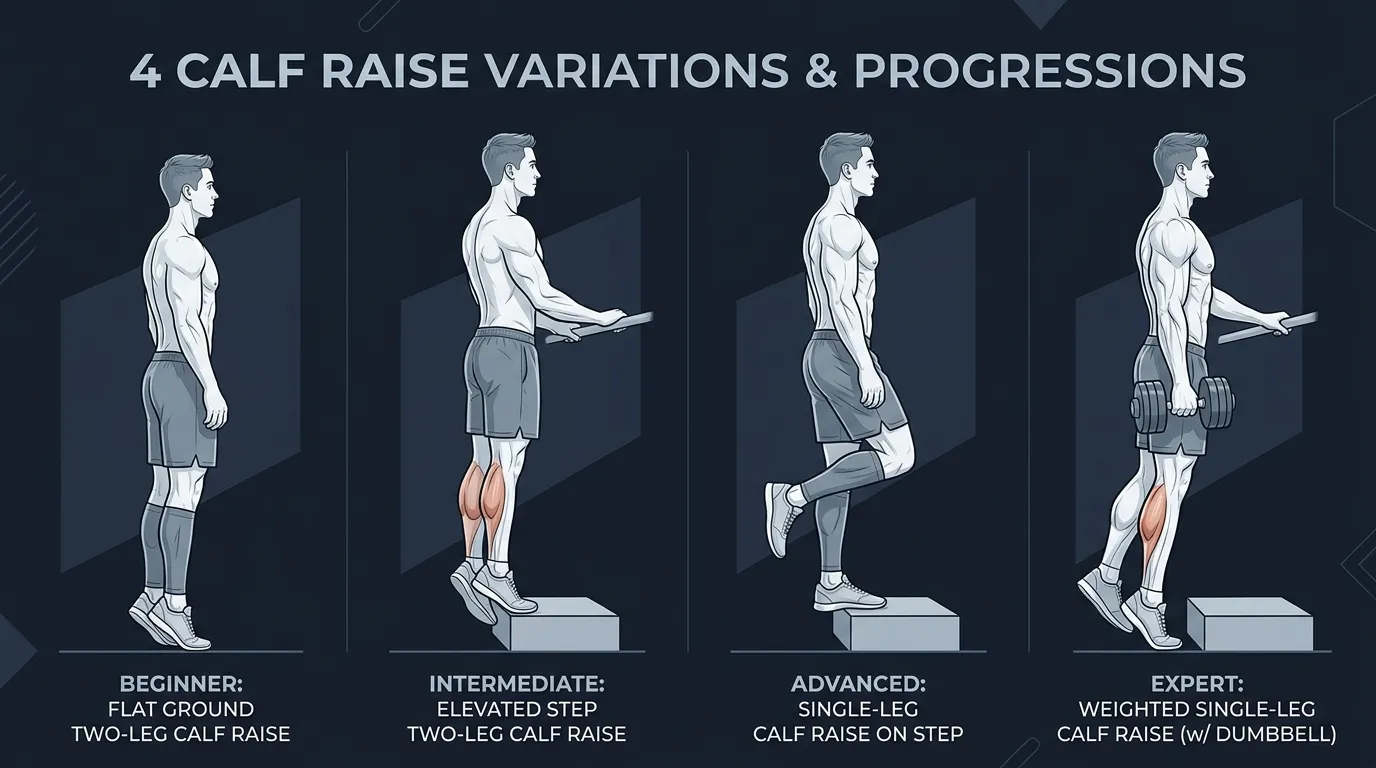 4 CALF RAISE VARIATIONS & PROGRESSIONS

BEGINNER:
FLAT GROUND
TWO-LEG CALF RAISE

INTERMEDIATE:
ELEVATED STEP
TWO-LEG CALF RAISE

ADVANCED:
SINGLE-LEG
CALF RAISE ON STEP

EXPERT:
WEIGHTED SINGLE-LEG
CALF RAISE (w/ DUMBBELL)